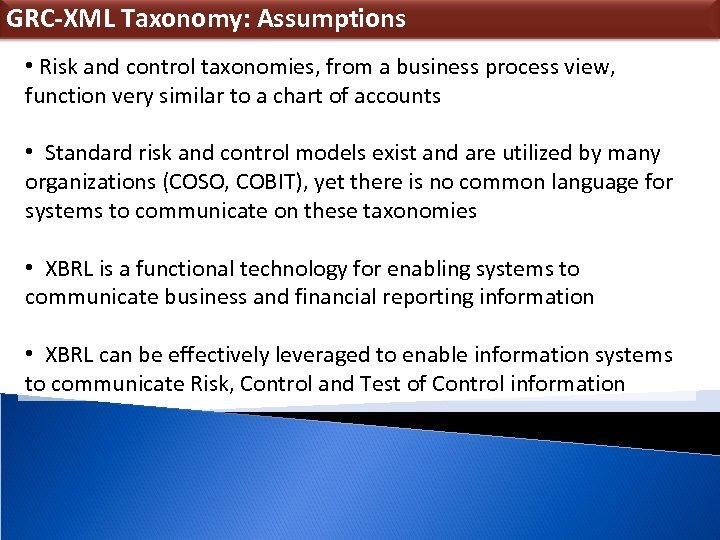 GRC-XML Taxonomy: Assumptions

• Risk and control taxonomies, from a business process view, function very similar to a chart of accounts

• Standard risk and control models exist and are utilized by many organizations (COSO, COBIT), yet there is no common language for systems to communicate on these taxonomies

• XBRL is a functional technology for enabling systems to communicate business and financial reporting information

• XBRL can be effectively leveraged to enable information systems to communicate Risk, Control and Test of Control information